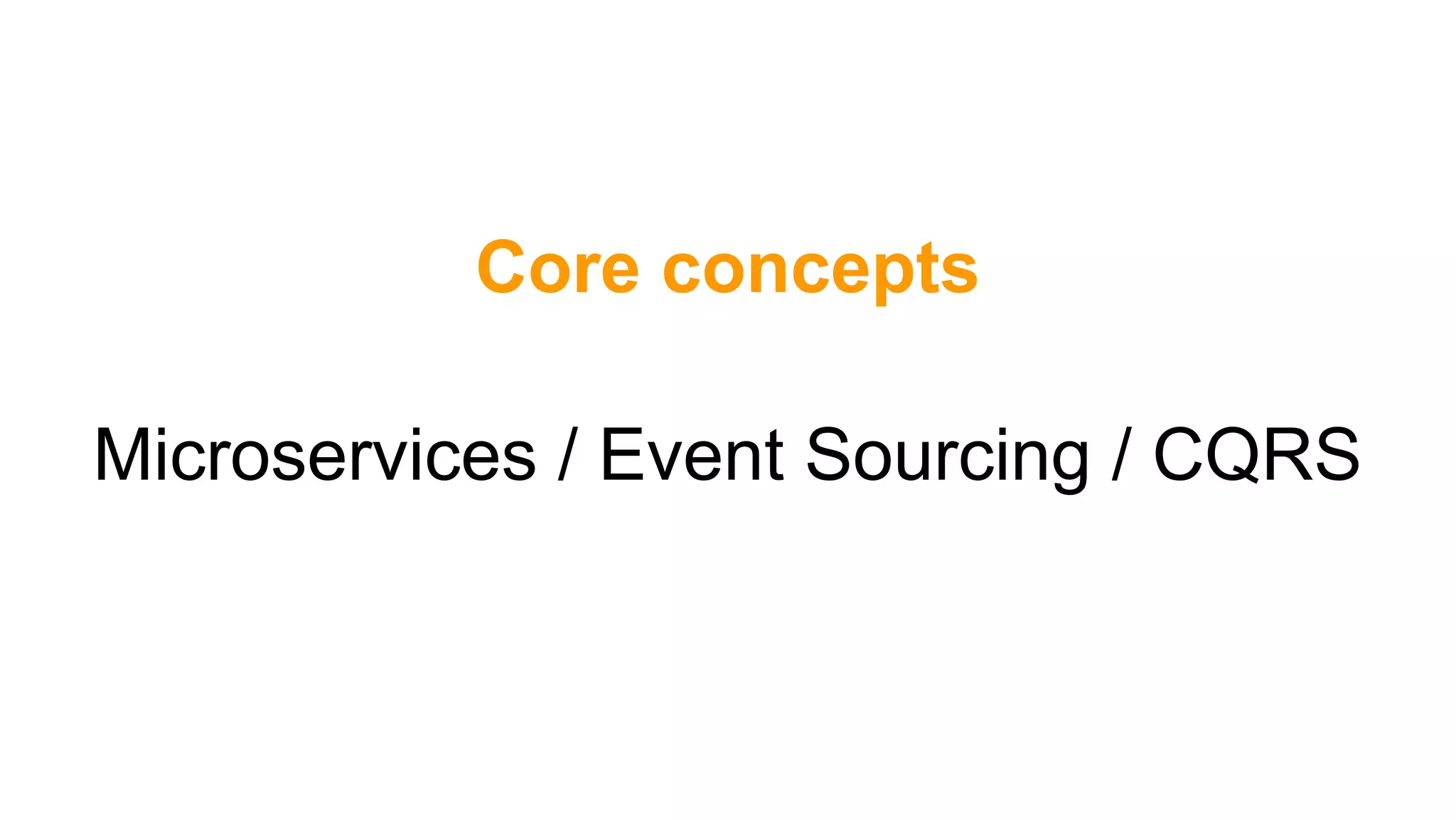 Core concepts

Microservices / Event Sourcing / CQRS